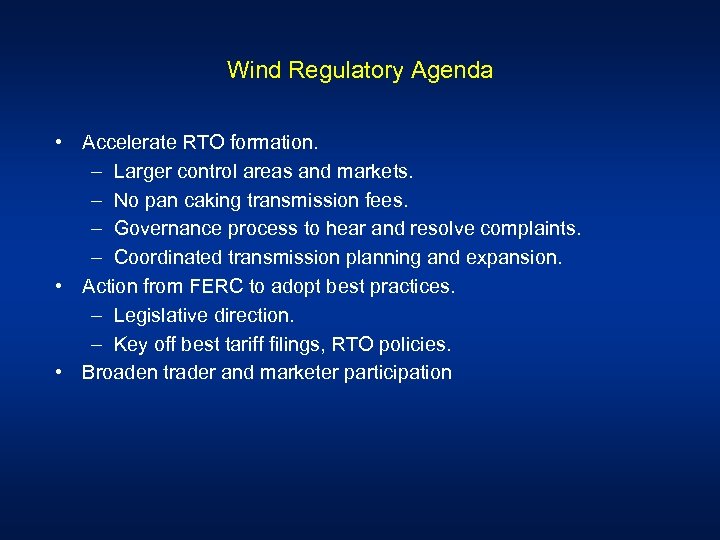 Wind Regulatory Agenda

• Accelerate RTO formation.
  – Larger control areas and markets.
  – No pan caking transmission fees.
  – Governance process to hear and resolve complaints.
  – Coordinated transmission planning and expansion.
• Action from FERC to adopt best practices.
  – Legislative direction.
  – Key off best tariff filings, RTO policies.
• Broaden trader and marketer participation